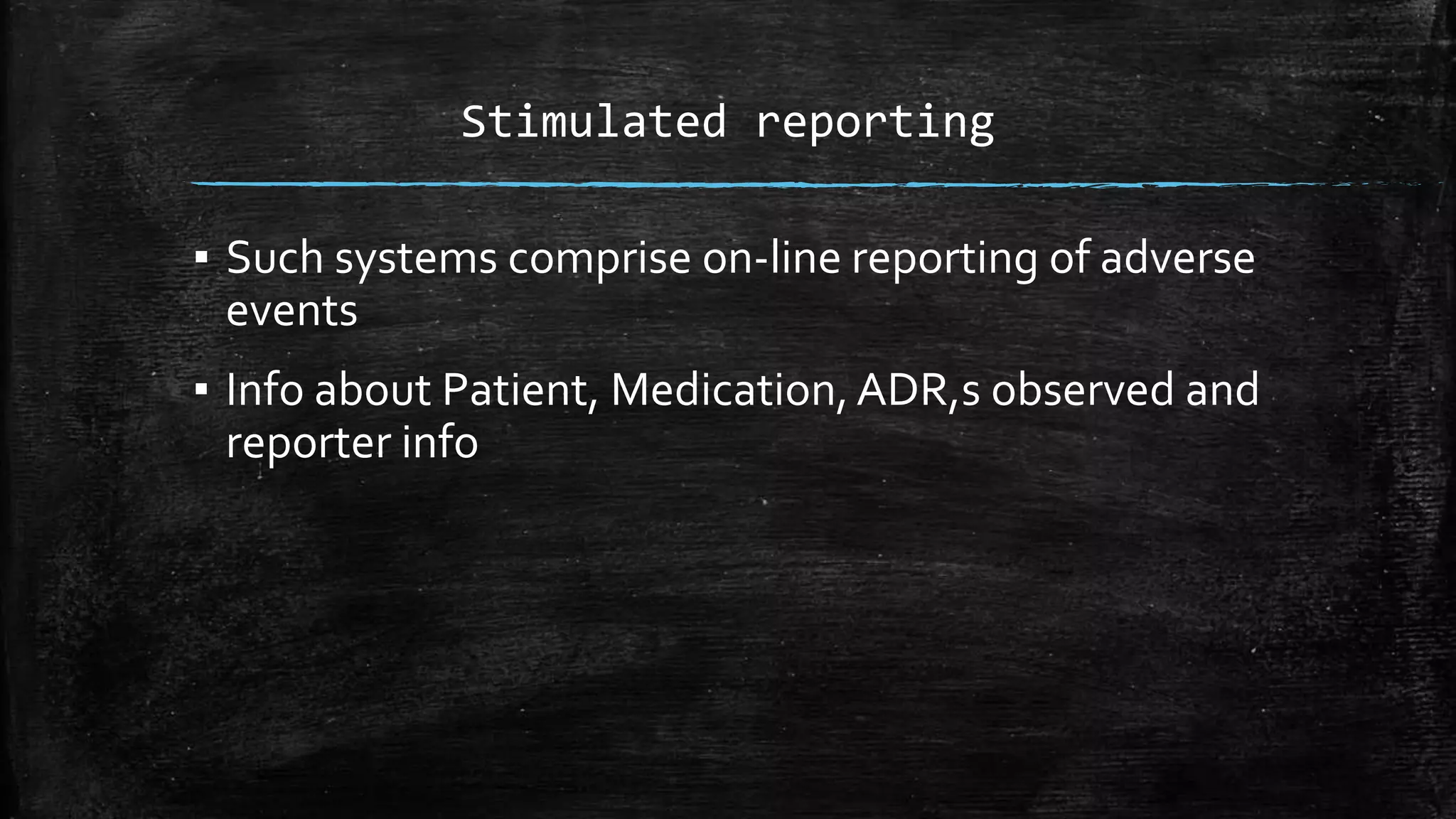 Stimulated reporting

▪ Such systems comprise on-line reporting of adverse events

▪ Info about Patient, Medication, ADR,s observed and reporter info